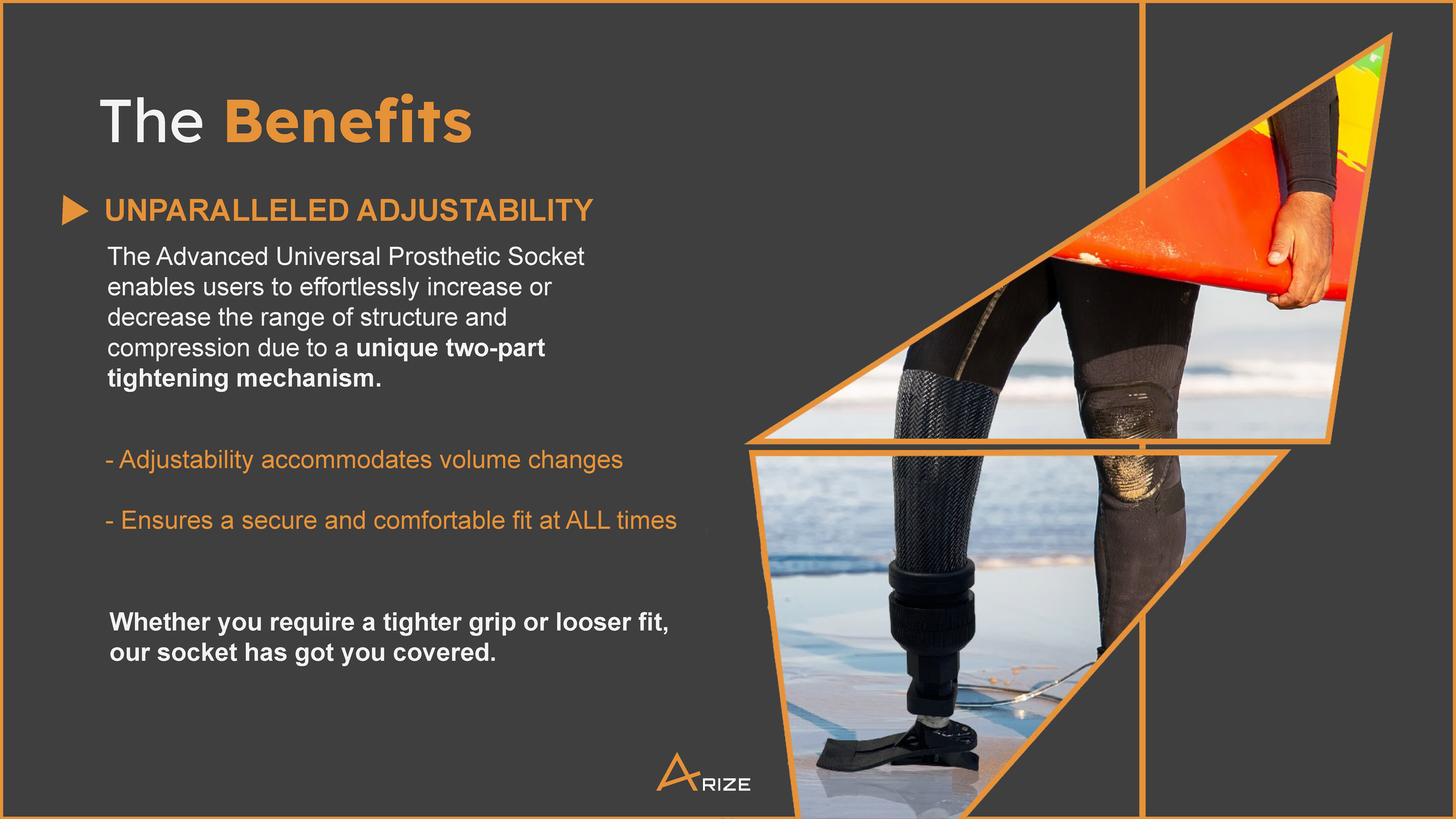 The Benefits

UNPARALLELED ADJUSTABILITY

The Advanced Universal Prosthetic Socket enables users to effortlessly increase or decrease the range of structure and compression due to a unique two-part tightening mechanism.

- Adjustability accommodates volume changes

- Ensures a secure and comfortable fit at ALL times

Whether you require a tighter grip or looser fit, our socket has got you covered.

ARIZE